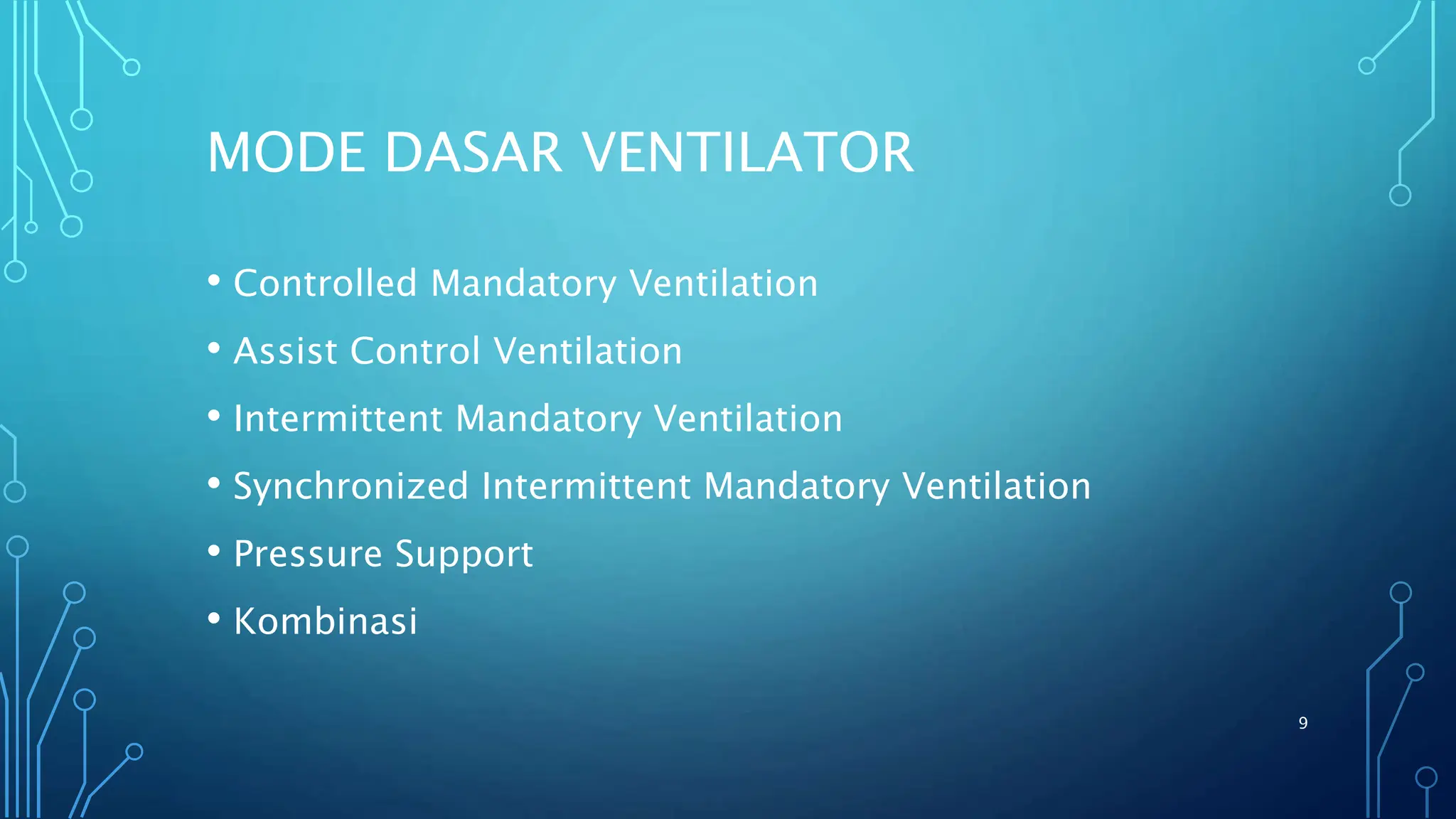 MODE DASAR VENTILATOR

• Controlled Mandatory Ventilation
• Assist Control Ventilation
• Intermittent Mandatory Ventilation
• Synchronized Intermittent Mandatory Ventilation
• Pressure Support
• Kombinasi

9